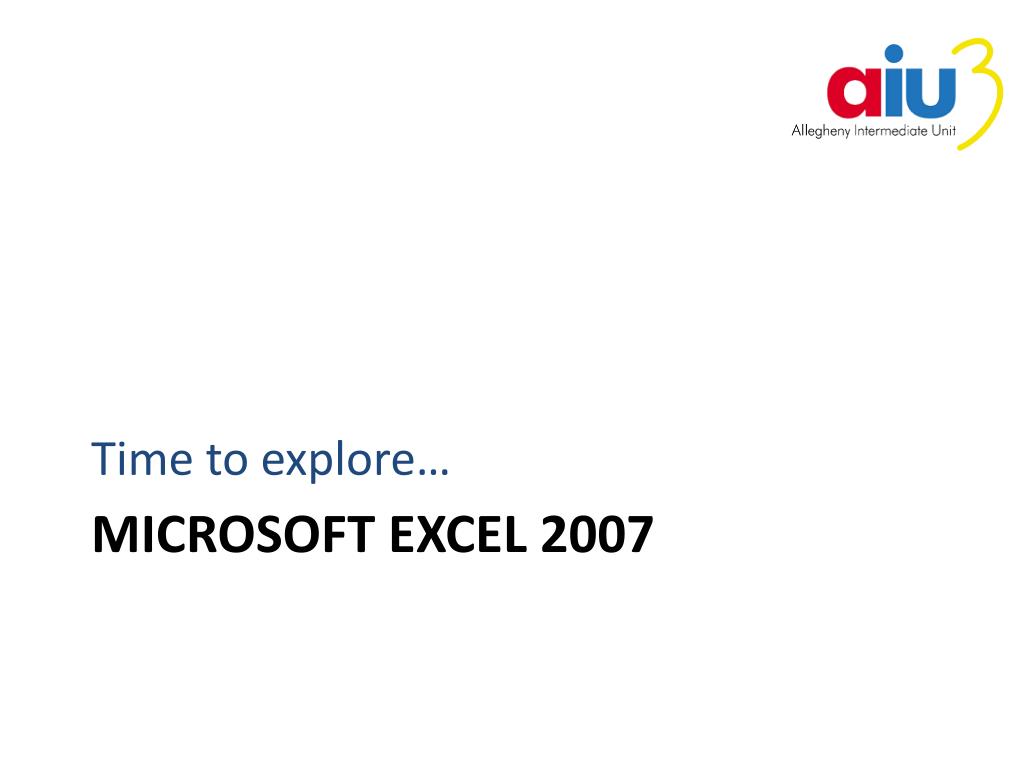 aiu3
Allegheny Intermediate Unit

Time to explore…
MICROSOFT EXCEL 2007